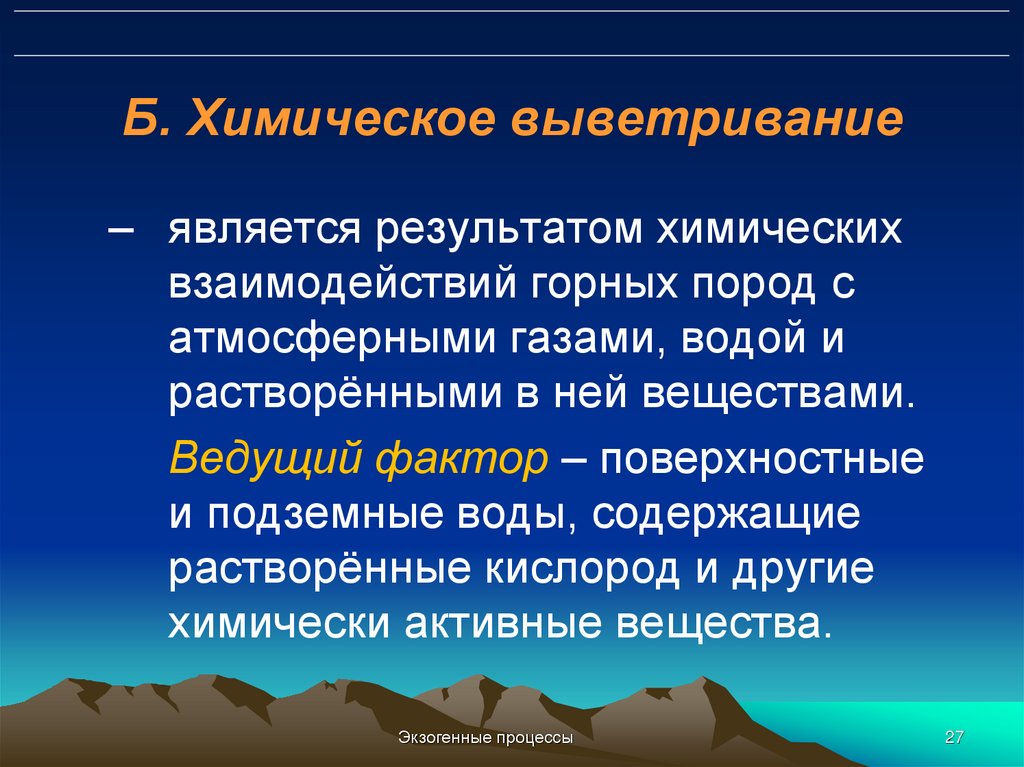 Б. Химическое выветривание

– является результатом химических взаимодействий горных пород с атмосферными газами, водой и растворёнными в ней веществами.

Ведущий фактор – поверхностные и подземные воды, содержащие растворённые кислород и другие химически активные вещества.

Экзогенные процессы

27